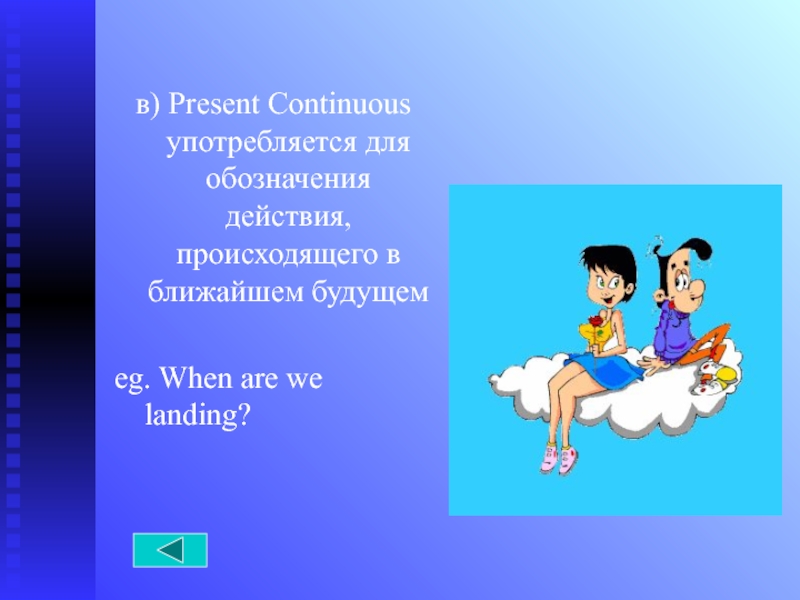 в) Present Continuous употребляется для обозначения действия, происходящего в ближайшем будущем

eg. When are we landing?